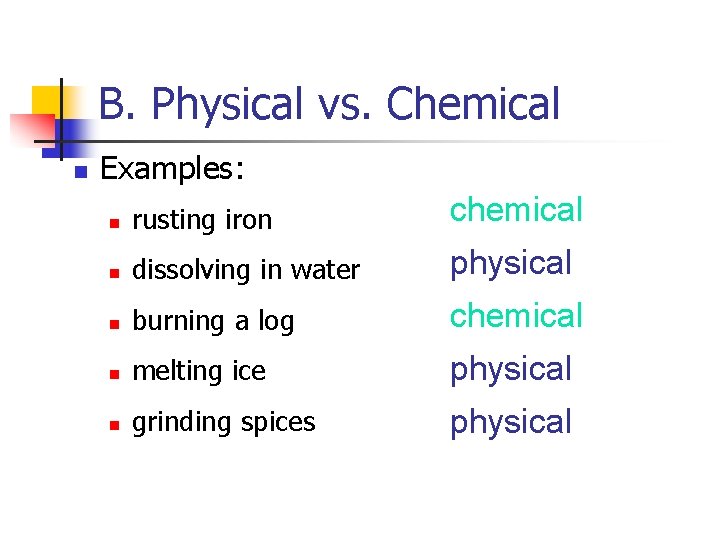 B. Physical vs. Chemical

Examples:

rusting iron chemical

dissolving in water physical

burning a log chemical

melting ice physical

grinding spices physical